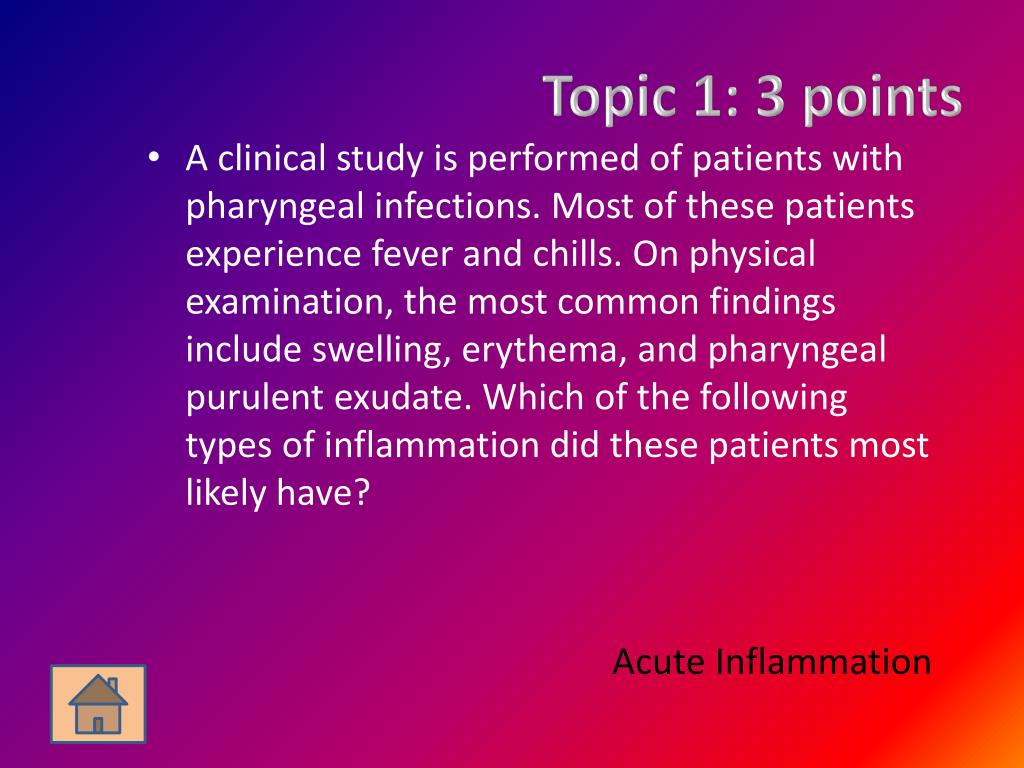 Topic 1: 3 points

• A clinical study is performed of patients with pharyngeal infections. Most of these patients experience fever and chills. On physical examination, the most common findings include swelling, erythema, and pharyngeal purulent exudate. Which of the following types of inflammation did these patients most likely have?

Acute Inflammation